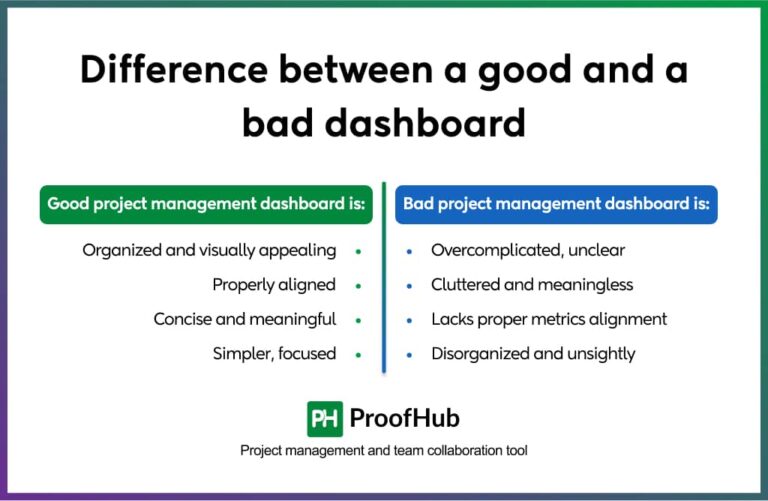 Difference between a good and a bad dashboard

Good project management dashboard is:

- Organized and visually appealing
- Properly aligned
- Concise and meaningful
- Simpler, focused

Bad project management dashboard is:

- Overcomplicated, unclear
- Cluttered and meaningless
- Lacks proper metrics alignment
- Disorganized and unsightly

PH ProofHub

Project management and team collaboration tool